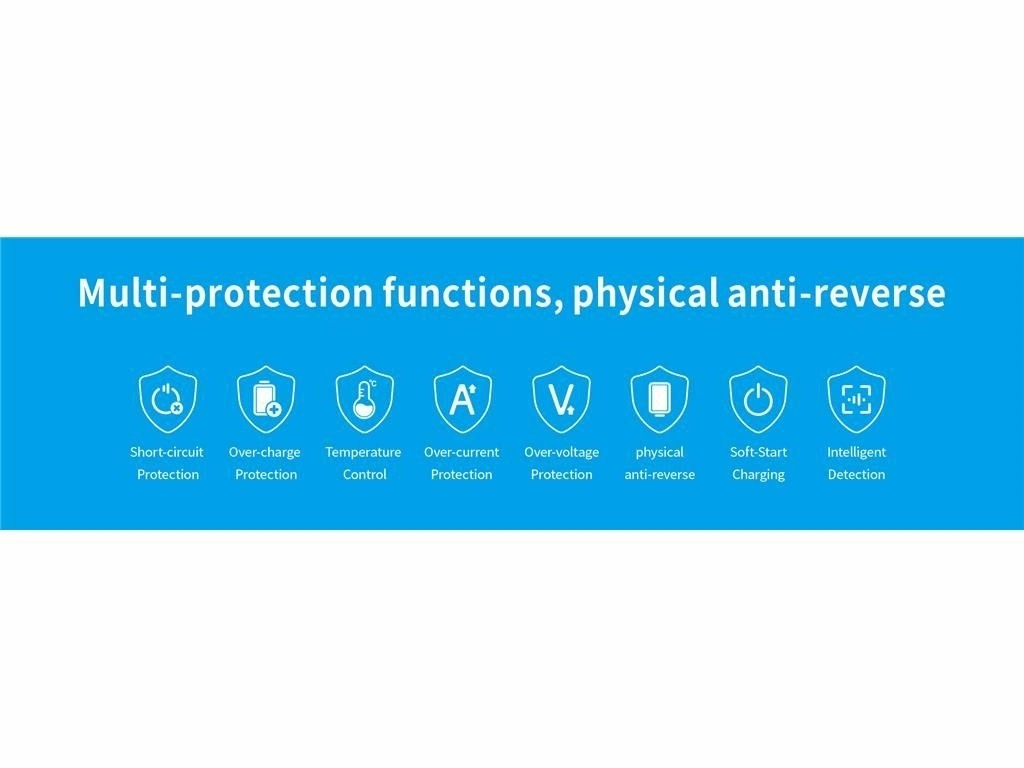 Multi-protection functions, physical anti-reverse

°C

A

V

Short-circuit Protection

Over-charge Protection

Temperature Control

Over-current Protection

Over-voltage Protection

physical anti-reverse

Soft-Start Charging

Intelligent Detection